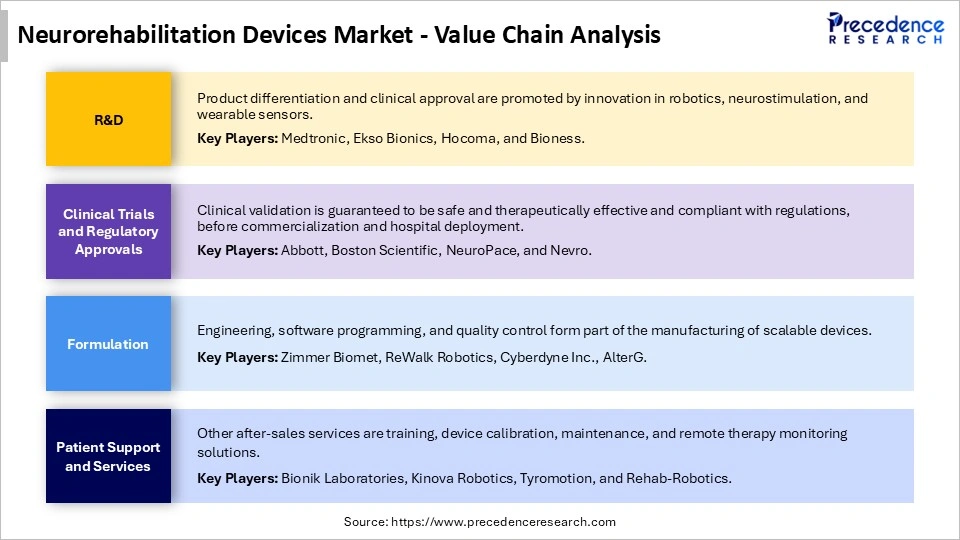 Neurorehabilitation Devices Market - Value Chain Analysis

Precedence RESEARCH

R&D

Product differentiation and clinical approval are promoted by innovation in robotics, neurostimulation, and wearable sensors.

Key Players: Medtronic, Ekso Bionics, Hocoma, and Bioness.

Clinical Trials and Regulatory Approvals

Clinical validation is guaranteed to be safe and therapeutically effective and compliant with regulations, before commercialization and hospital deployment.

Key Players: Abbott, Boston Scientific, NeuroPace, and Nevro.

Formulation

Engineering, software programming, and quality control form part of the manufacturing of scalable devices.

Key Players: Zimmer Biomet, ReWalk Robotics, Cyberdyne Inc., AlterG.

Patient Support and Services

Other after-sales services are training, device calibration, maintenance, and remote therapy monitoring solutions.

Key Players: Bionik Laboratories, Kinova Robotics, Tyromotion, and Rehab-Robotics.

Source: https://www.precedenceresearch.com